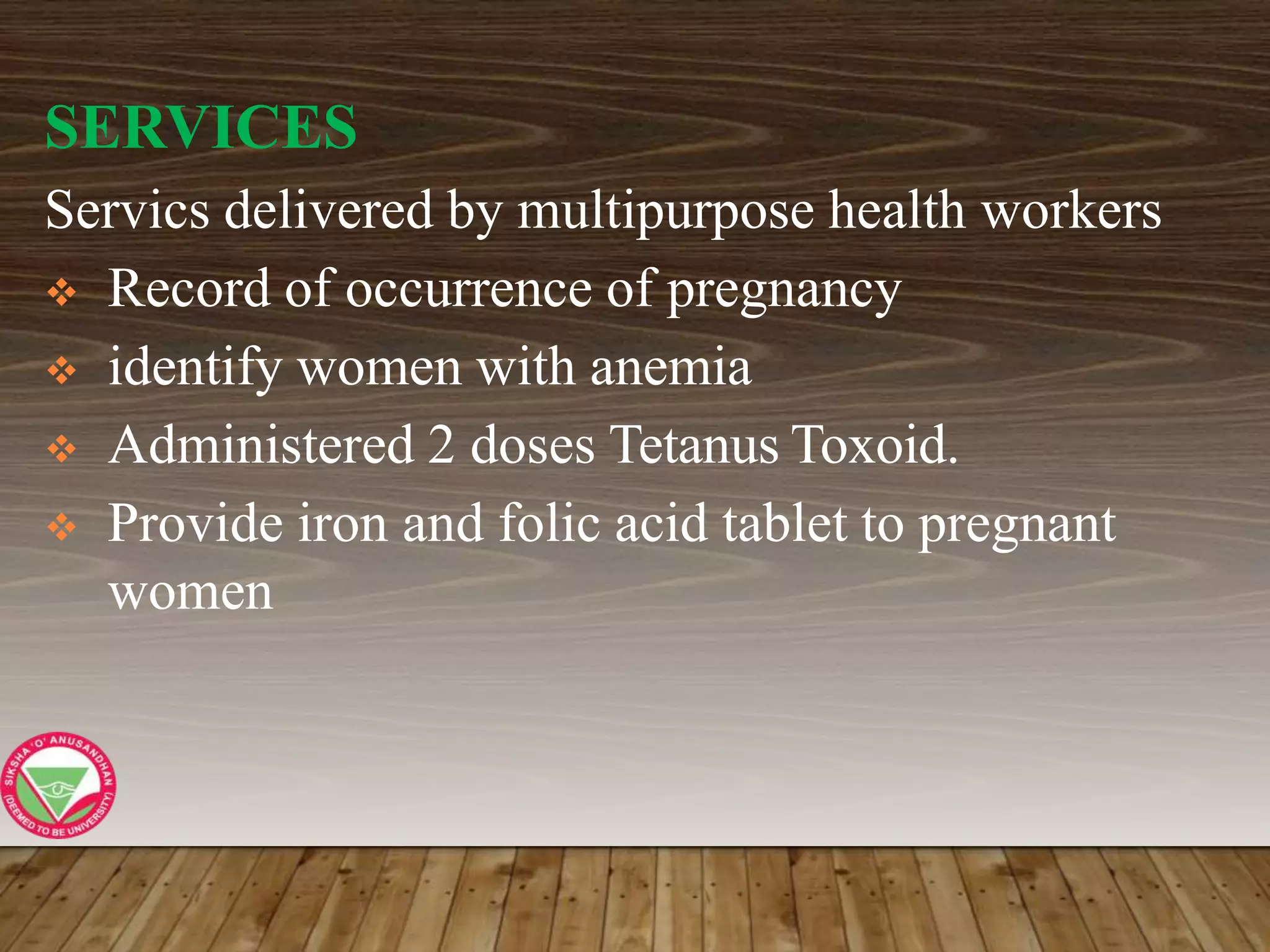 SERVICES

Servics delivered by multipurpose health workers

❖ Record of occurrence of pregnancy
❖ identify women with anemia
❖ Administered 2 doses Tetanus Toxoid.
❖ Provide iron and folic acid tablet to pregnant women

SIKSHA 'O' ANUSANDHAN (DEEMED TO BE UNIVERSITY)